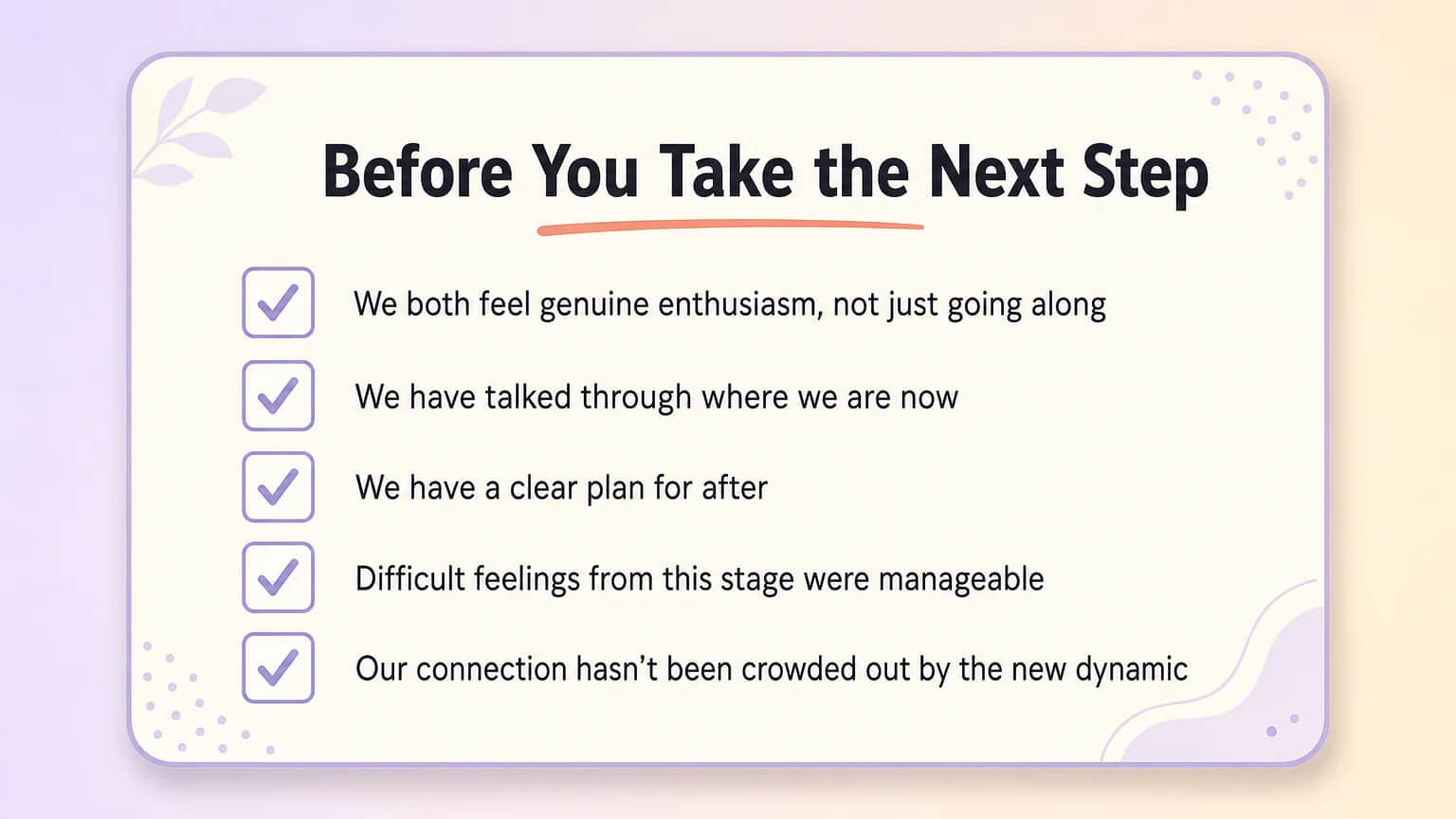 Before You Take the Next Step

☑ We both feel genuine enthusiasm, not just going along

☑ We have talked through where we are now

☑ We have a clear plan for after

☑ Difficult feelings from this stage were manageable

☑ Our connection hasn't been crowded out by the new dynamic